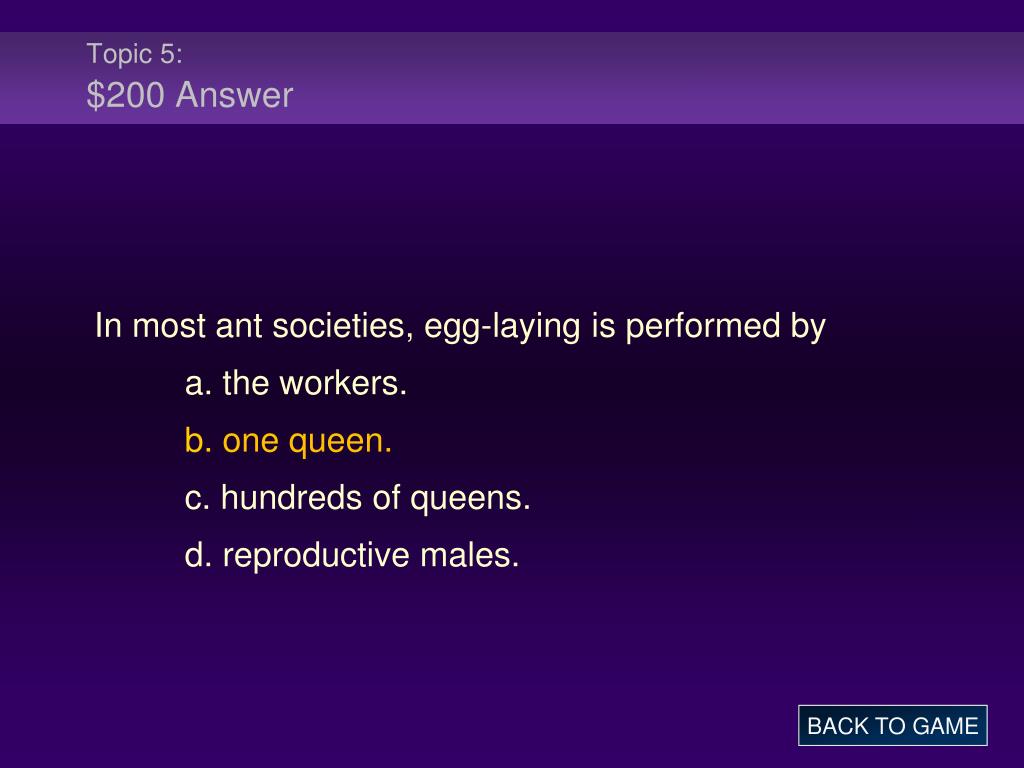 Topic 5:
\$200 Answer

In most ant societies, egg-laying is performed by

a. the workers.

b. one queen.

c. hundreds of queens.

d. reproductive males.

BACK TO GAME